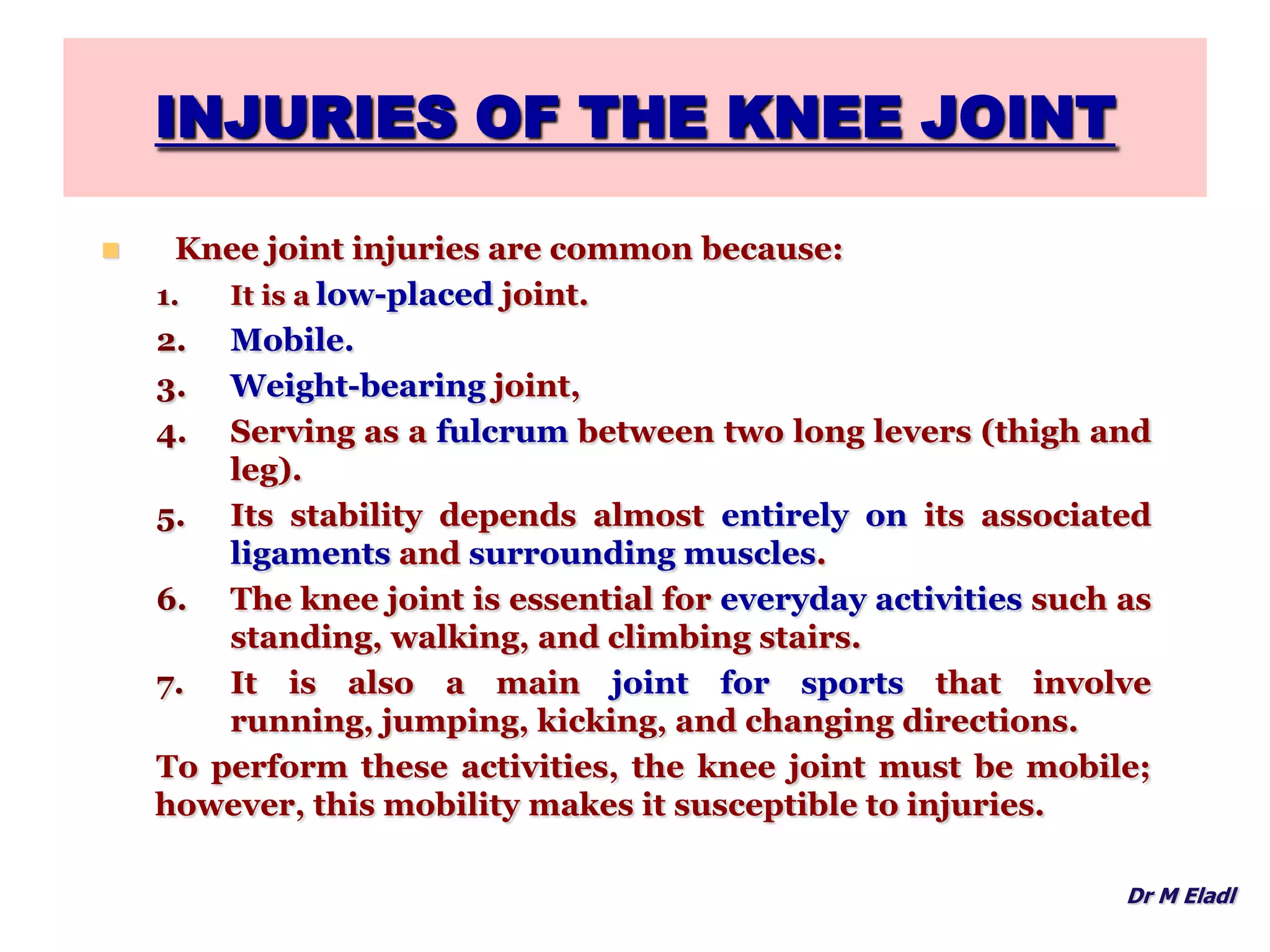 INJURIES OF THE KNEE JOINT

Knee joint injuries are common because:

1. It is a low-placed joint.
2. Mobile.
3. Weight-bearing joint,
4. Serving as a fulcrum between two long levers (thigh and leg).
5. Its stability depends almost entirely on its associated ligaments and surrounding muscles.
6. The knee joint is essential for everyday activities such as standing, walking, and climbing stairs.
7. It is also a main joint for sports that involve running, jumping, kicking, and changing directions.

To perform these activities, the knee joint must be mobile; however, this mobility makes it susceptible to injuries.

Dr M Eladl